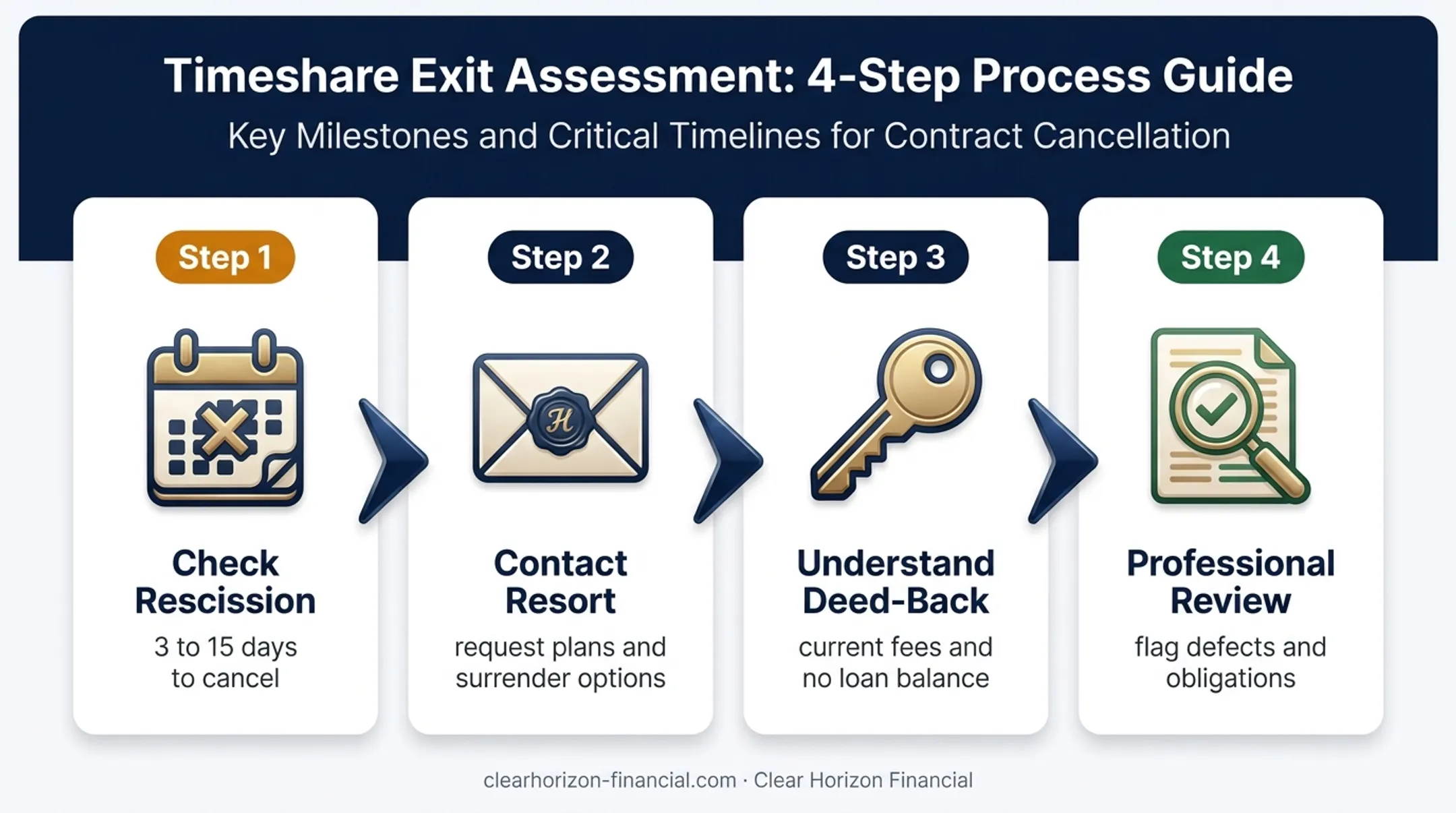 Timeshare Exit Assessment: 4-Step Process Guide
Key Milestones and Critical Timelines for Contract Cancellation

Step 1

Check Rescission
3 to 15 days to cancel

Step 2

H

Contact Resort
request plans and surrender options

Step 3

Understand Deed-Back
current fees and no loan balance

Step 4

Professional Review
flag defects and obligations

clearhorizon-financial.com · Clear Horizon Financial